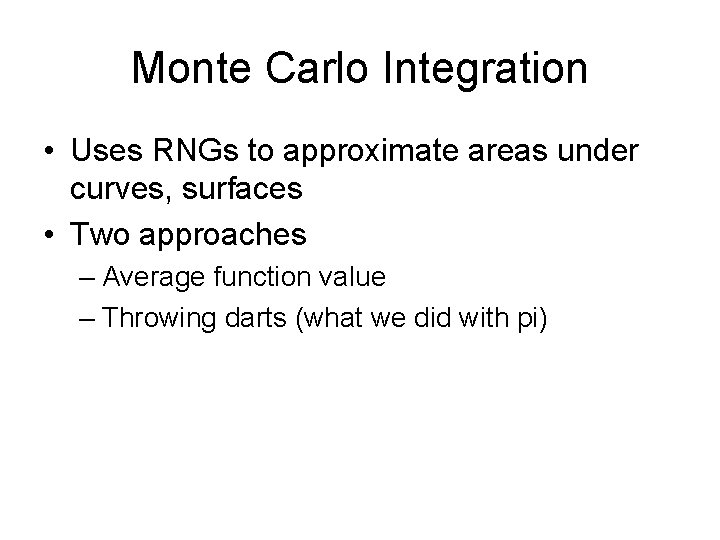 Monte Carlo Integration

• Uses RNGs to approximate areas under curves, surfaces
• Two approaches
– Average function value
– Throwing darts (what we did with pi)